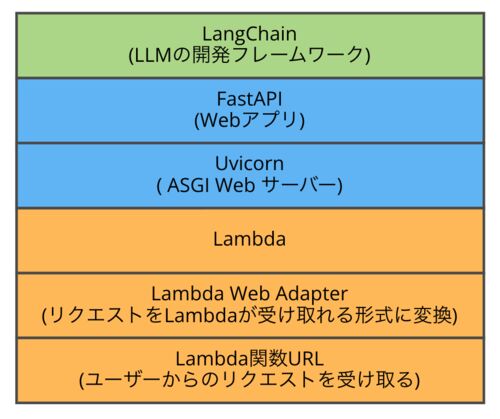 LangChain
(LLMの開発フレームワーク)

FastAPI
(Webアプリ)

Uvicorn
( ASGI Web サーバー)

Lambda

Lambda Web Adapter
(リクエストをLambdaが受け取れる形式に変換)

Lambda関数URL
(ユーザーからのリクエストを受け取る)